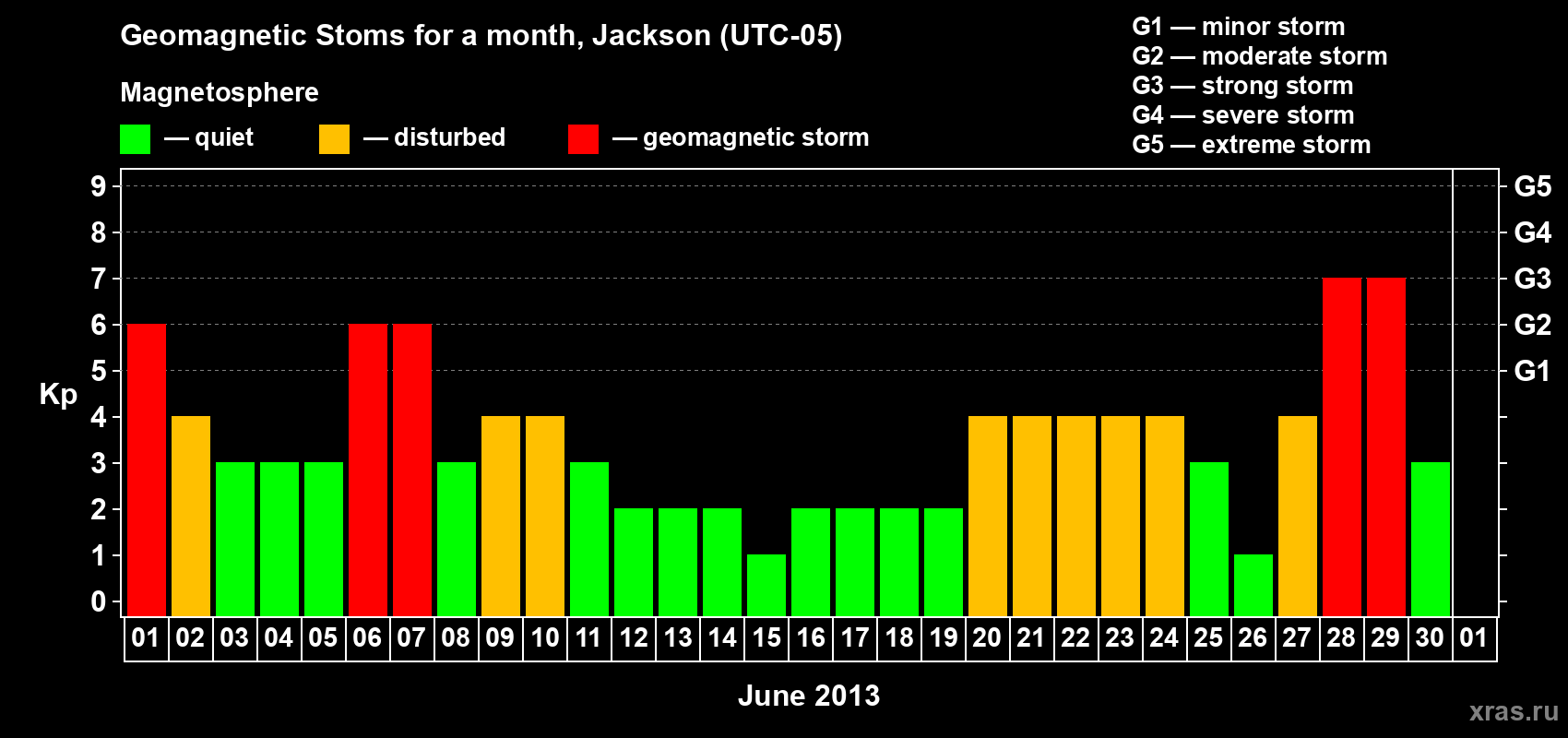 Geomagnetic Stoms for a month, Jackson (UTC-05)

Magnetosphere

— quiet — disturbed — geomagnetic storm

G1 — minor storm
G2 — moderate storm
G3 — strong storm
G4 — severe storm
G5 — extreme storm

Kp

9 8 7 6 5 4 3 2 1 0

G5 G4 G3 G2 G1

01 02 03 04 05 06 07 08 09 10 11 12 13 14 15 16 17 18 19 20 21 22 23 24 25 26 27 28 29 30 01

June 2013

xras.ru